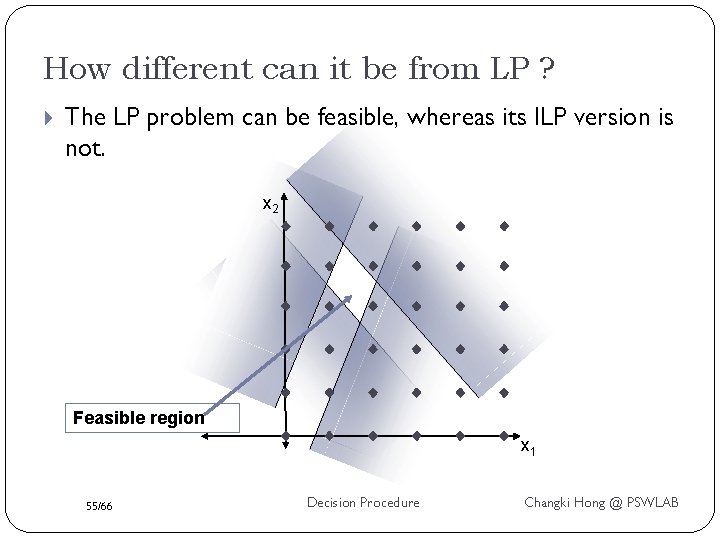 How different can it be from LP ?

The LP problem can be feasible, whereas its ILP version is not.

$x_2$

Feasible region

$x_1$

55/66

Decision Procedure

Changki Hong @ PSWLAB